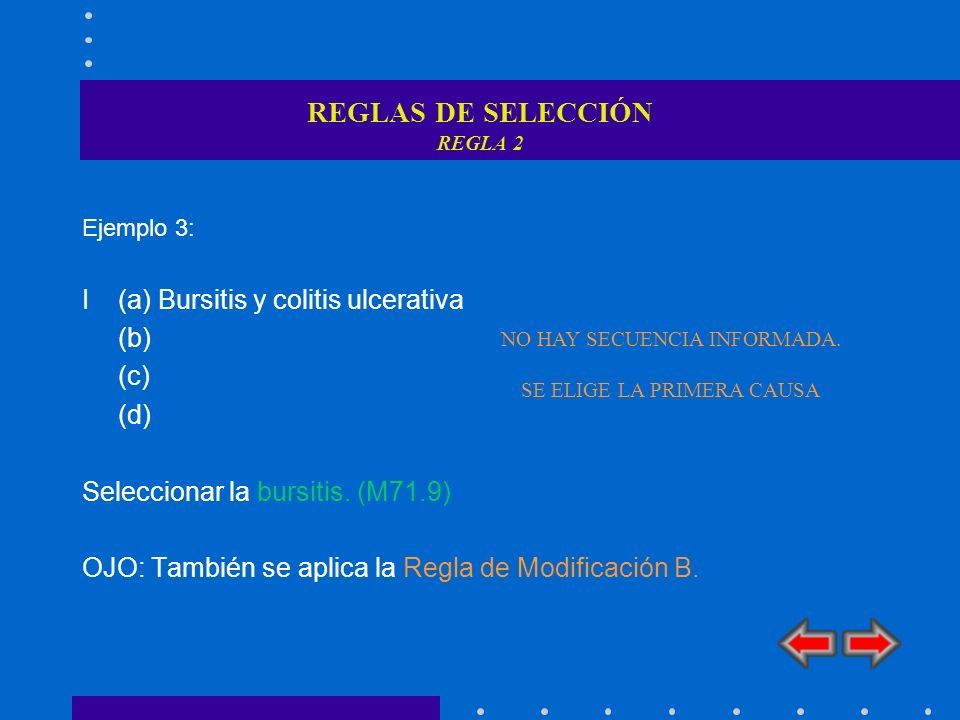 REGLAS DE SELECCIÓN
REGLA 2

Ejemplo 3:

I (a) Bursitis y colitis ulcerativa
(b)
(c)
(d)

NO HAY SECUENCIA INFORMADA.

SE ELIGE LA PRIMERA CAUSA

Seleccionar la bursitis. (M71.9)

OJO: También se aplica la Regla de Modificación B.